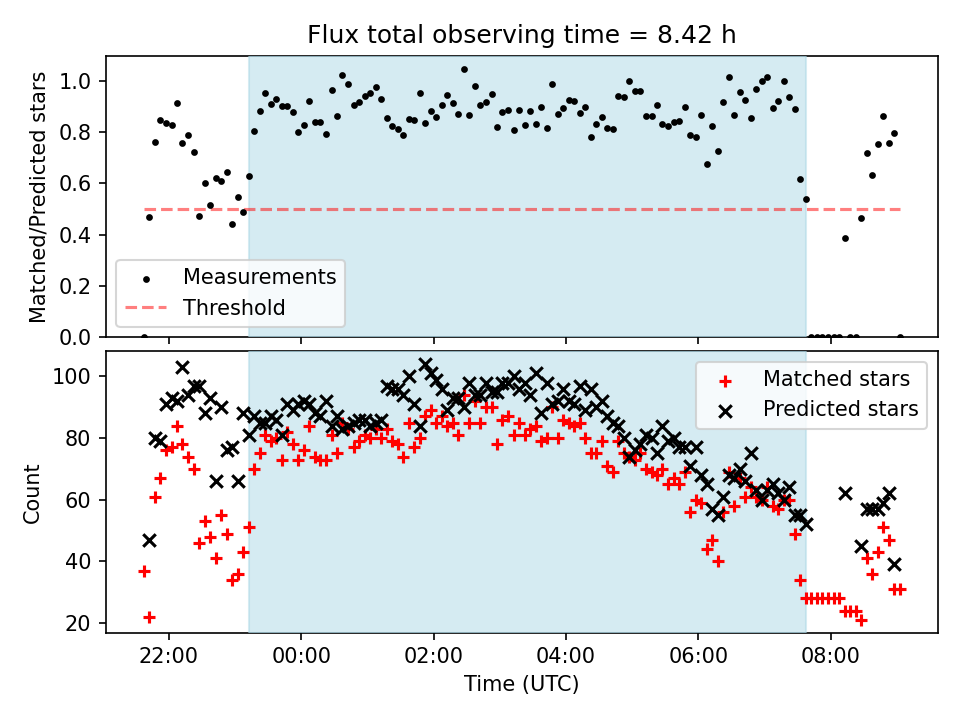 Flux total observing time = 8.42 h

Matched/Predicted stars

1.0
0.8
0.6
0.4
0.2
0.0

Measurements
Threshold

Count

100
80
60
40
20

Matched stars
Predicted stars

22:00
00:00
02:00
04:00
06:00
08:00

Time (UTC)